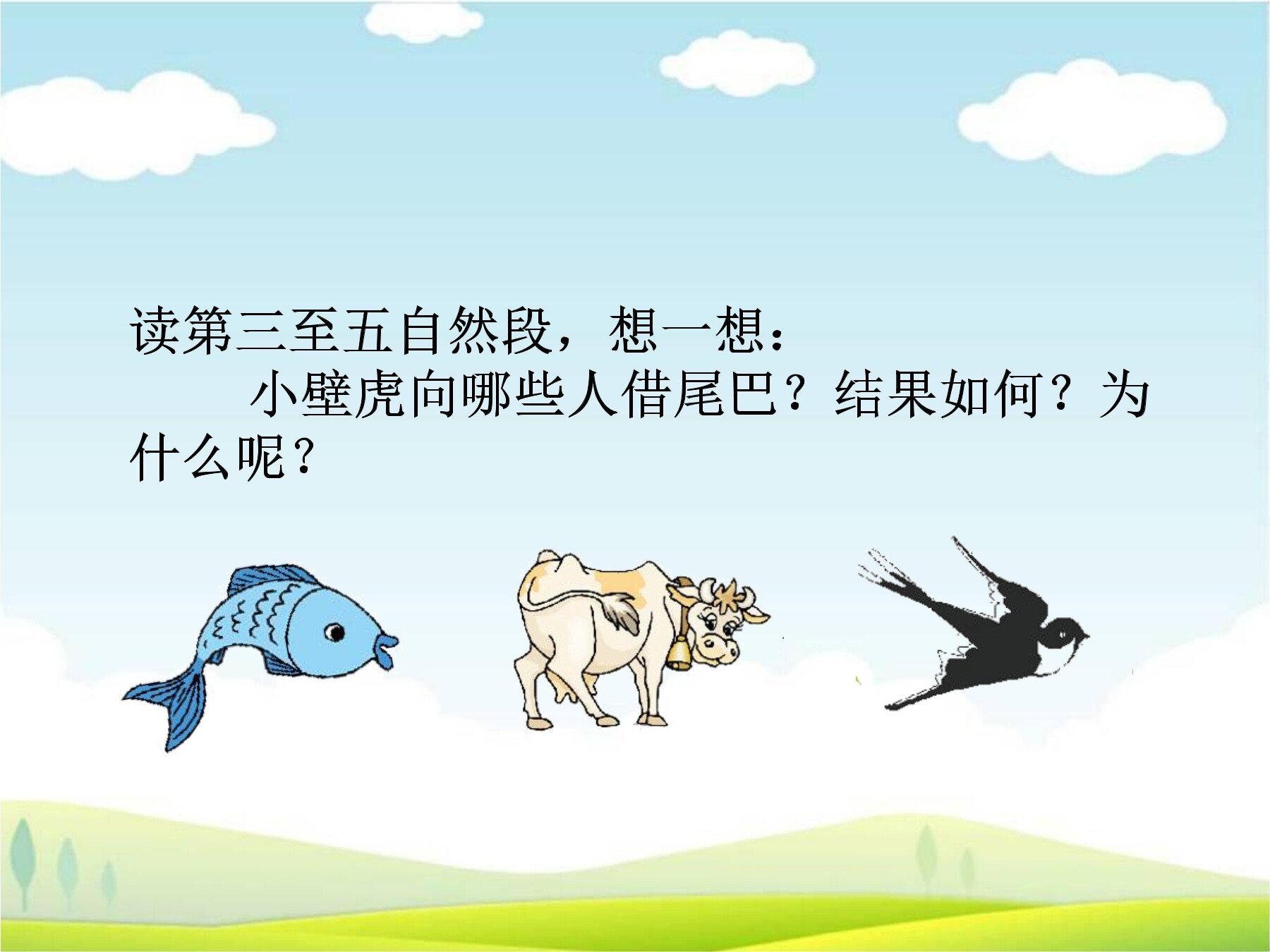 读第三至五自然段，想一想：

小壁虎向哪些人借尾巴？结果如何？为什么呢？